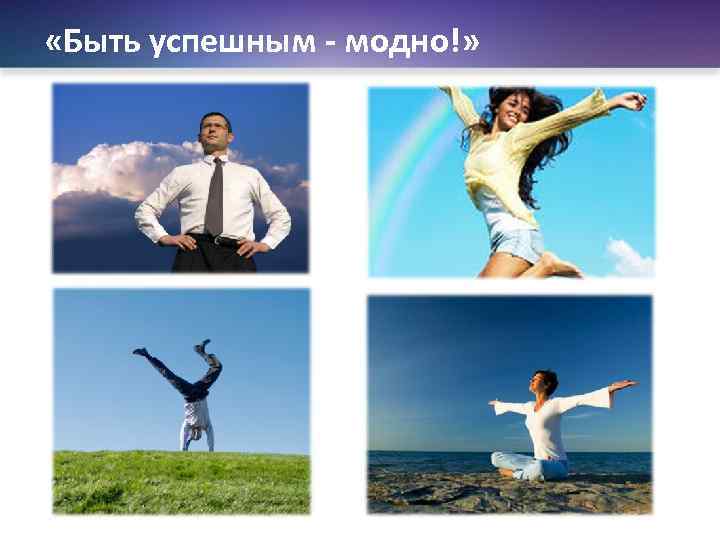 «Быть успешным - модно!»